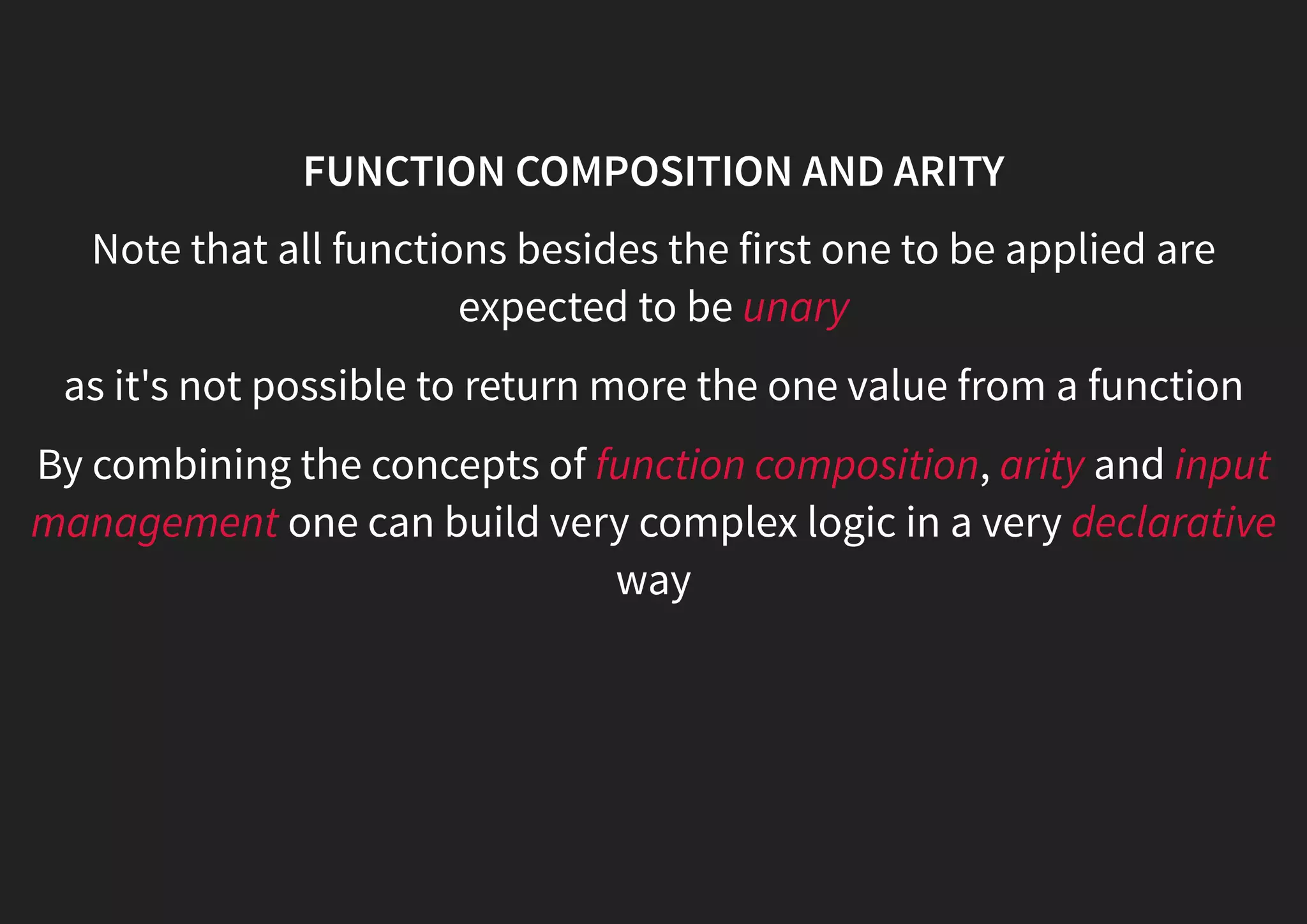 FUNCTION COMPOSITION AND ARITY

Note that all functions besides the first one to be applied are expected to be unary

as it's not possible to return more the one value from a function

By combining the concepts of function composition, arity and input management one can build very complex logic in a very declarative way